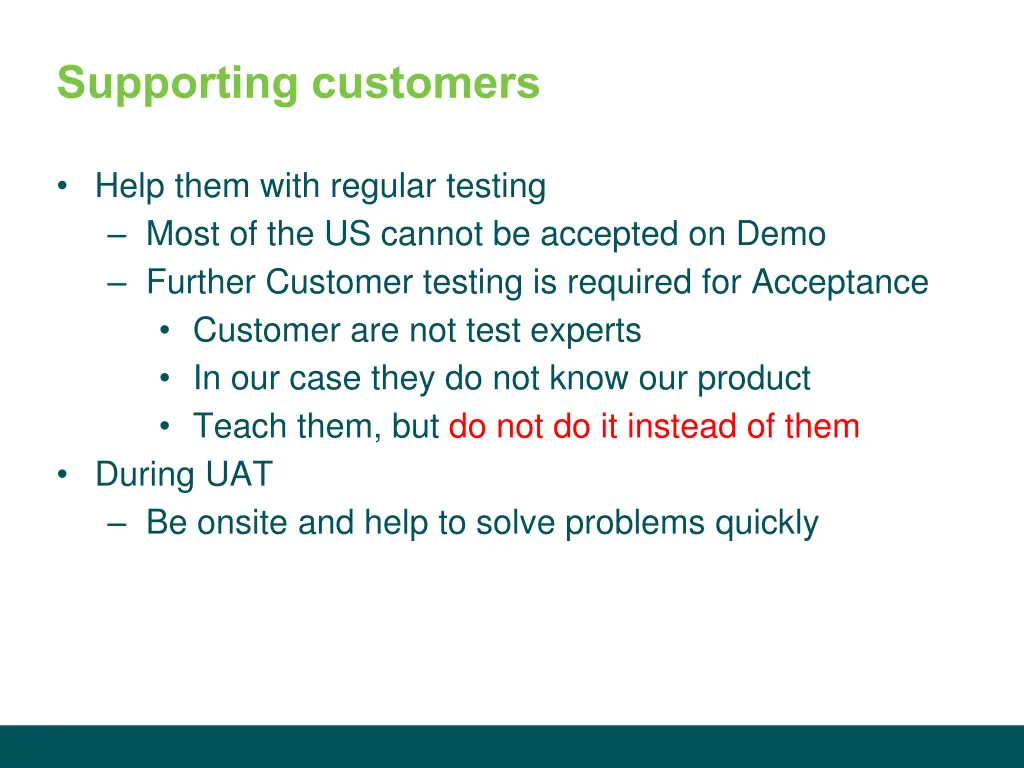 Supporting customers

• Help them with regular testing
– Most of the US cannot be accepted on Demo
– Further Customer testing is required for Acceptance
• Customer are not test experts
• In our case they do not know our product
• Teach them, but do not do it instead of them
• During UAT
– Be onsite and help to solve problems quickly